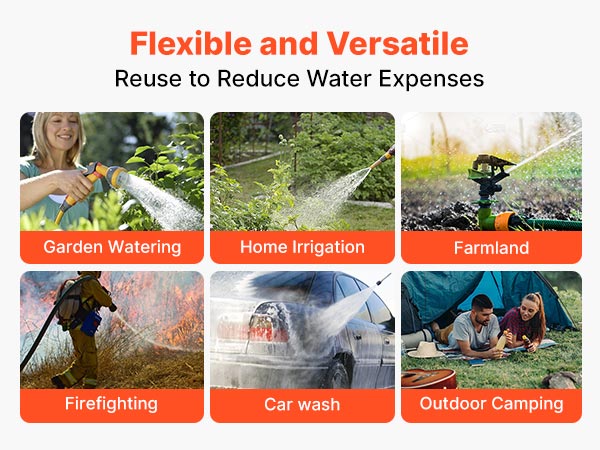 Flexible and Versatile
Reuse to Reduce Water Expenses

Garden Watering

Home Irrigation

Farmland

Firefighting

Car wash

Outdoor Camping